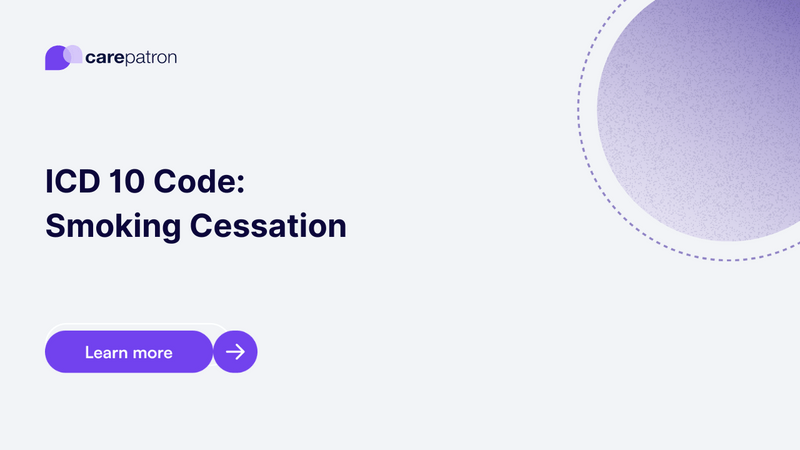 carepatron

ICD 10 Code:
Smoking Cessation

Learn more